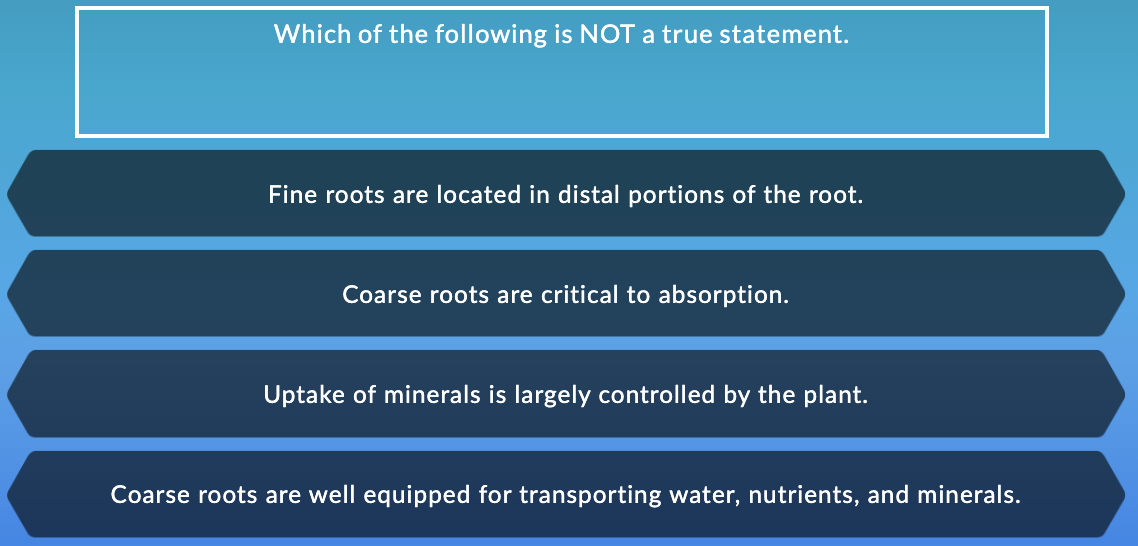 Which of the following is NOT a true statement.

Fine roots are located in distal portions of the root.

Coarse roots are critical to absorption.

Uptake of minerals is largely controlled by the plant.

Coarse roots are well equipped for transporting water, nutrients, and minerals.